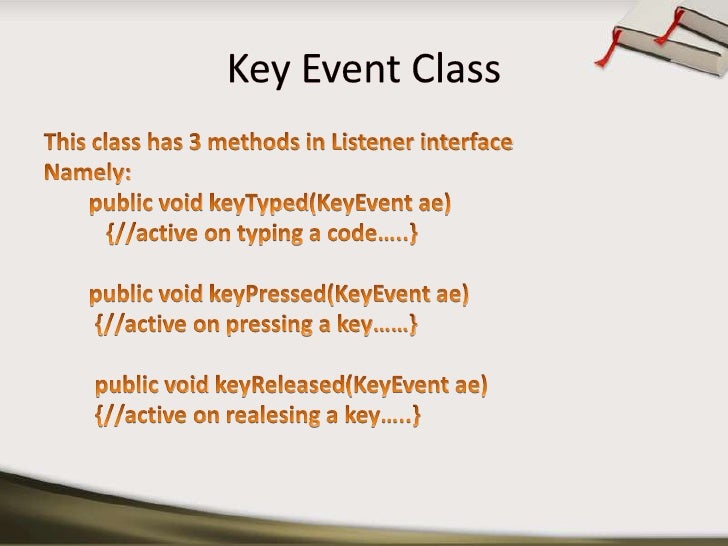 Key Event Class

This class has 3 methods in Listener interface
Namely:

public void keyTyped(KeyEvent ae)
{//active on typing a code…..}

public void keyPressed(KeyEvent ae)
{//active on pressing a key……}

public void keyReleased(KeyEvent ae)
{//active on realesing a key…..}